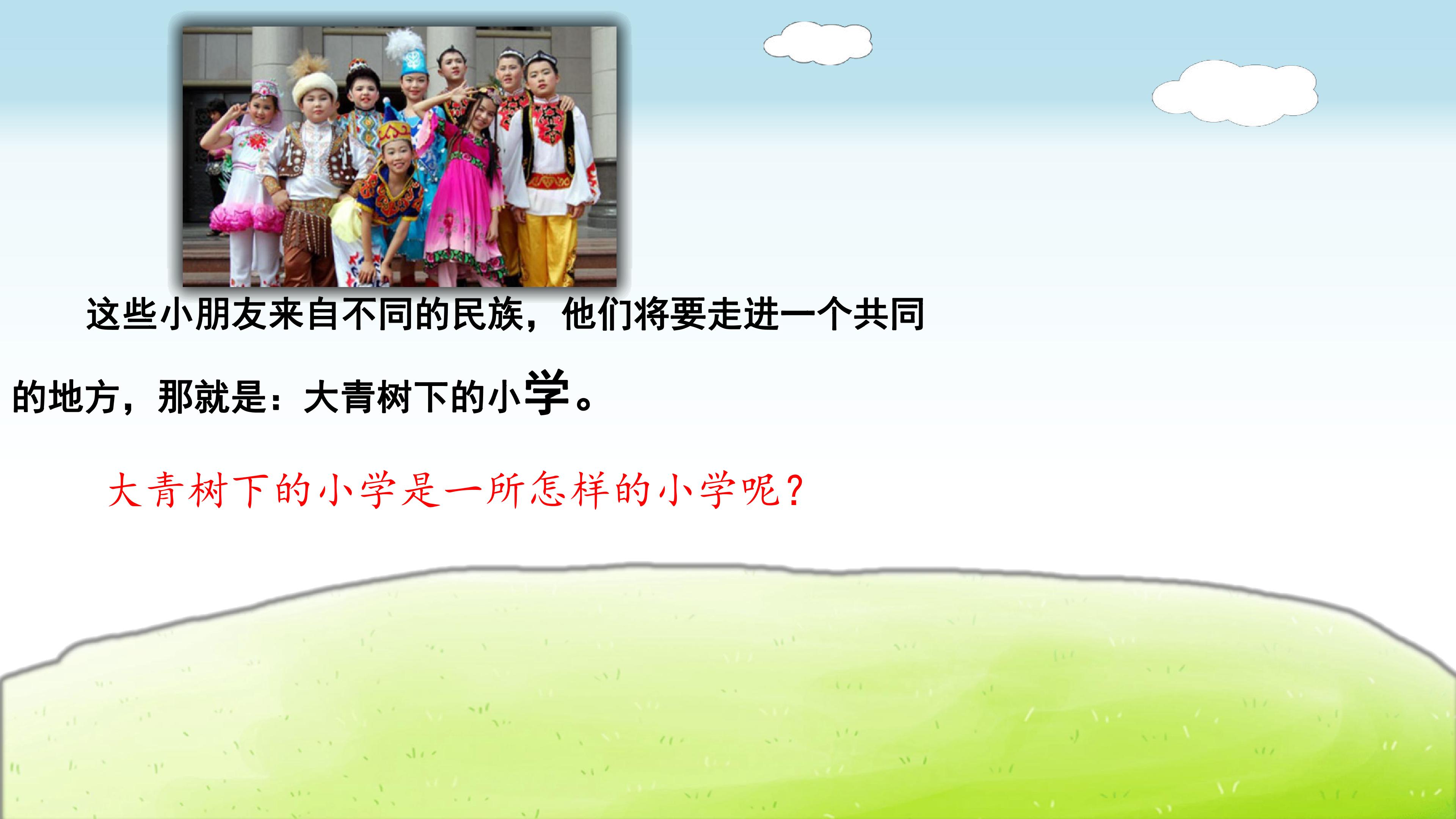 这些小朋友来自不同的民族，他们将要走进一个共同的地方，那就是：大青树下的小学。

大青树下的小学是一所怎样的小学呢？